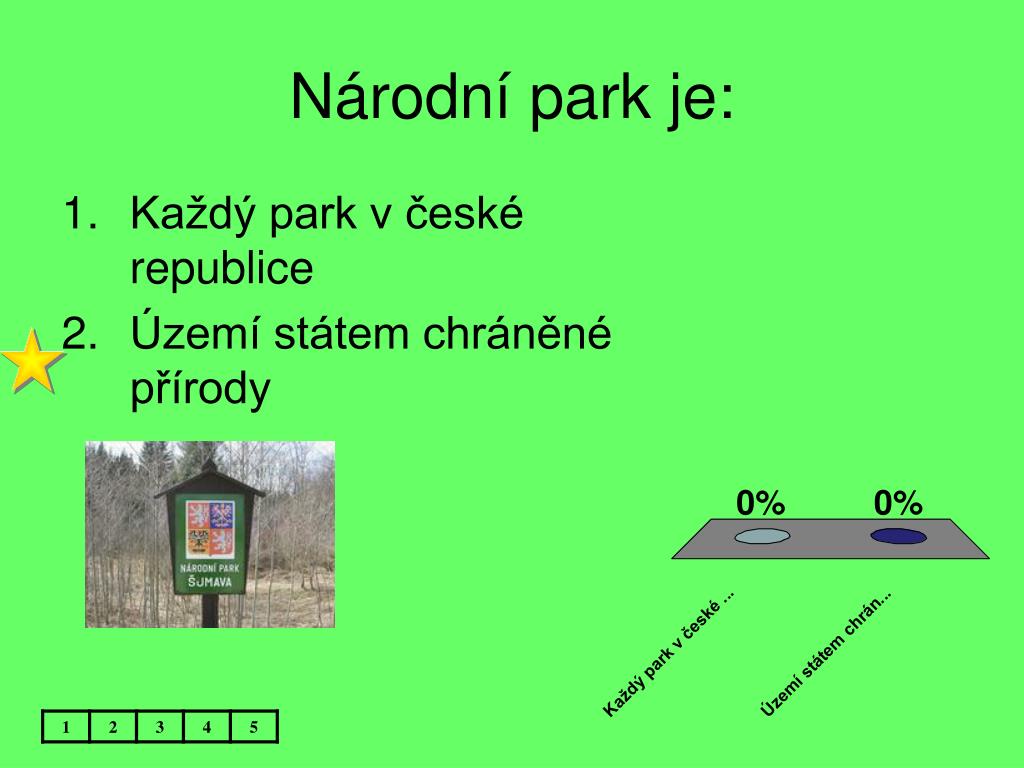 Národní park je:

1. Každý park v české republice
2. Území státem chráněné přírody

NÁRODNÍ PARK
ŠUMAVA

0%
0%

Každý park v české ...
Území státem chrán...

| 1 | 2 | 3 | 4 | 5 |
|---|---|---|---|---|